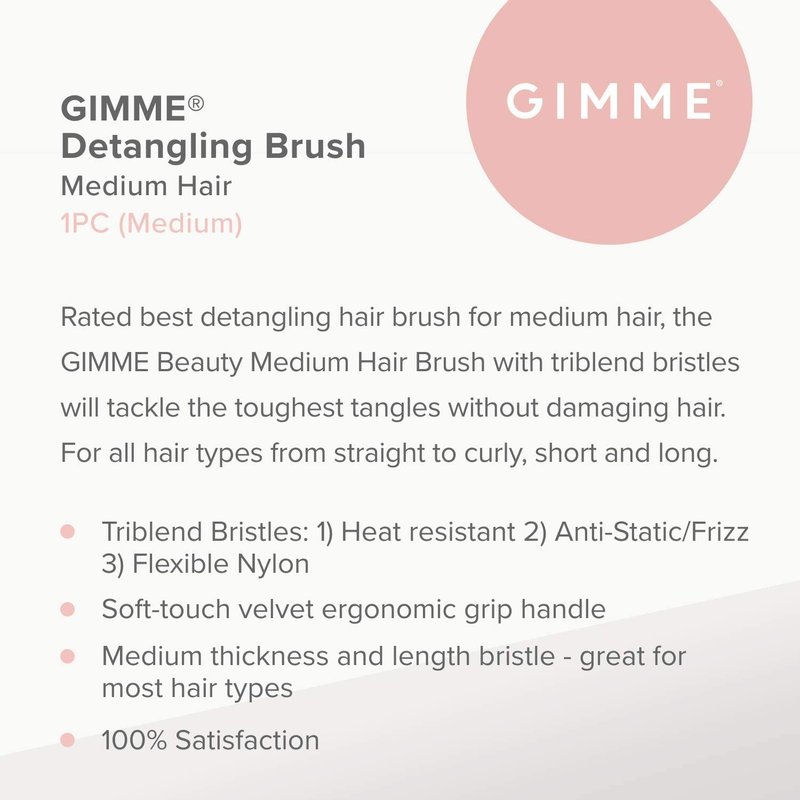 GIMME®
Detangling Brush
Medium Hair
1PC (Medium)

GIMME®

Rated best detangling hair brush for medium hair, the GIMME Beauty Medium Hair Brush with triblend bristles will tackle the toughest tangles without damaging hair. For all hair types from straight to curly, short and long.

- Triblend Bristles: 1) Heat resistant 2) Anti-Static/Frizz 3) Flexible Nylon
- Soft-touch velvet ergonomic grip handle
- Medium thickness and length bristle - great for most hair types
- 100% Satisfaction